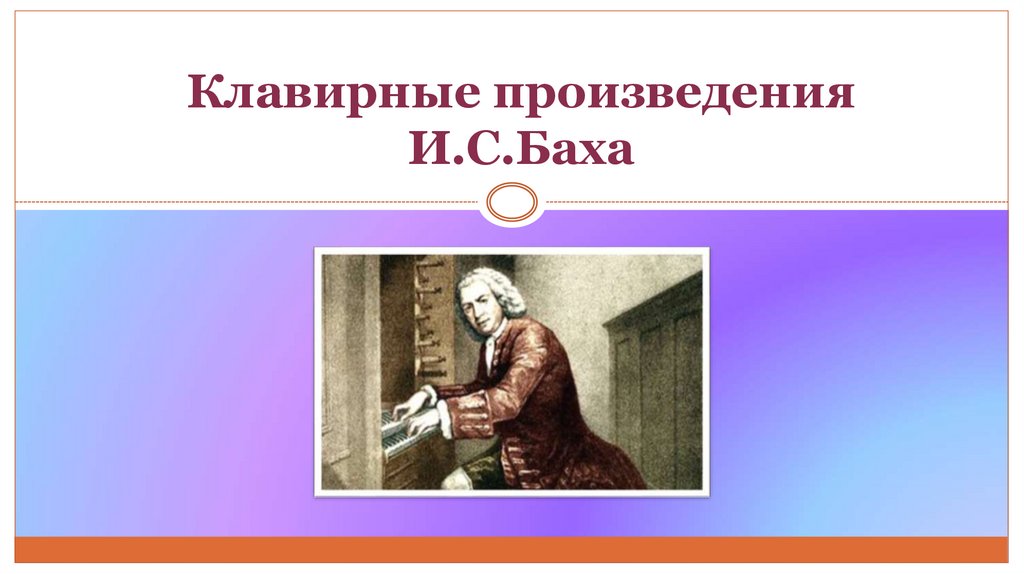 Клавирные произведения
И.С.Баха